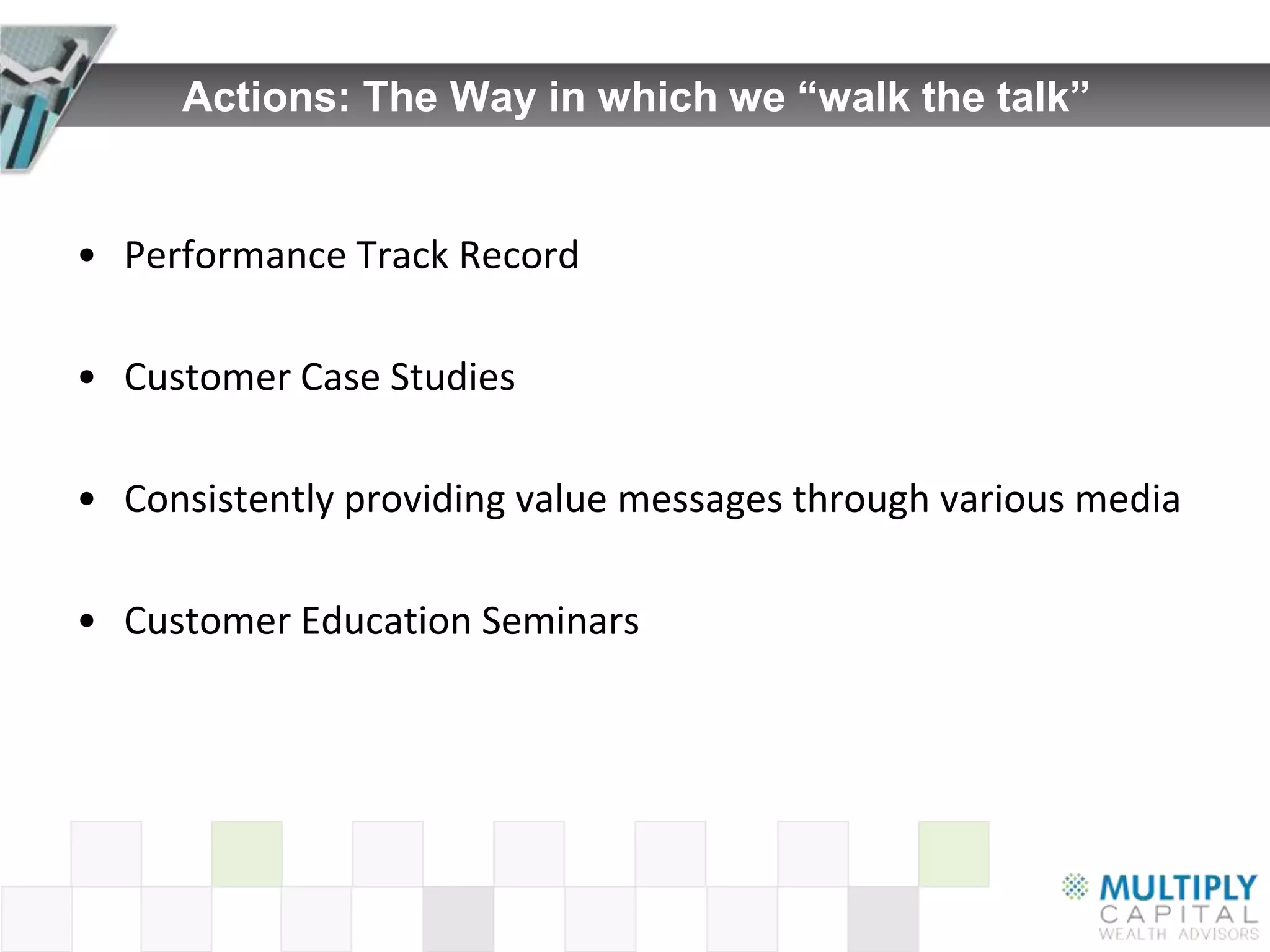 Actions: The Way in which we “walk the talk”

• Performance Track Record

• Customer Case Studies

• Consistently providing value messages through various media

• Customer Education Seminars

MULTIPLY
CAPITAL
WEALTH ADVISORS